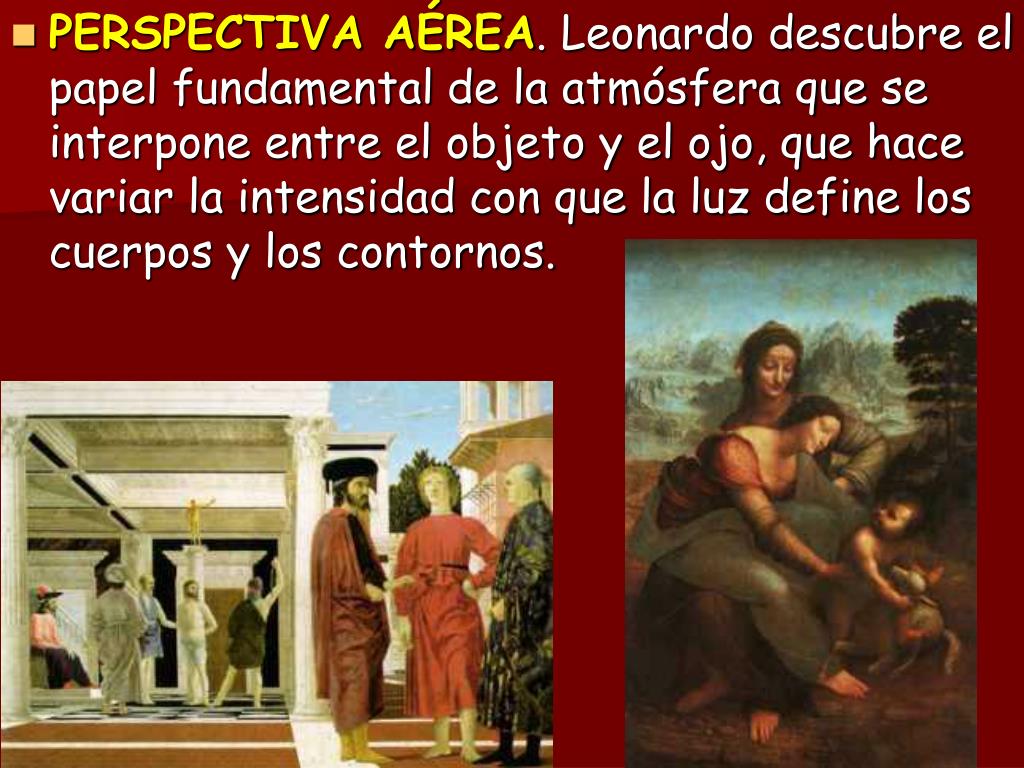 PERSPECTIVA AÉREA. Leonardo descubre el papel fundamental de la atmósfera que se interpone entre el objeto y el ojo, que hace variar la intensidad con que la luz define los cuerpos y los contornos.